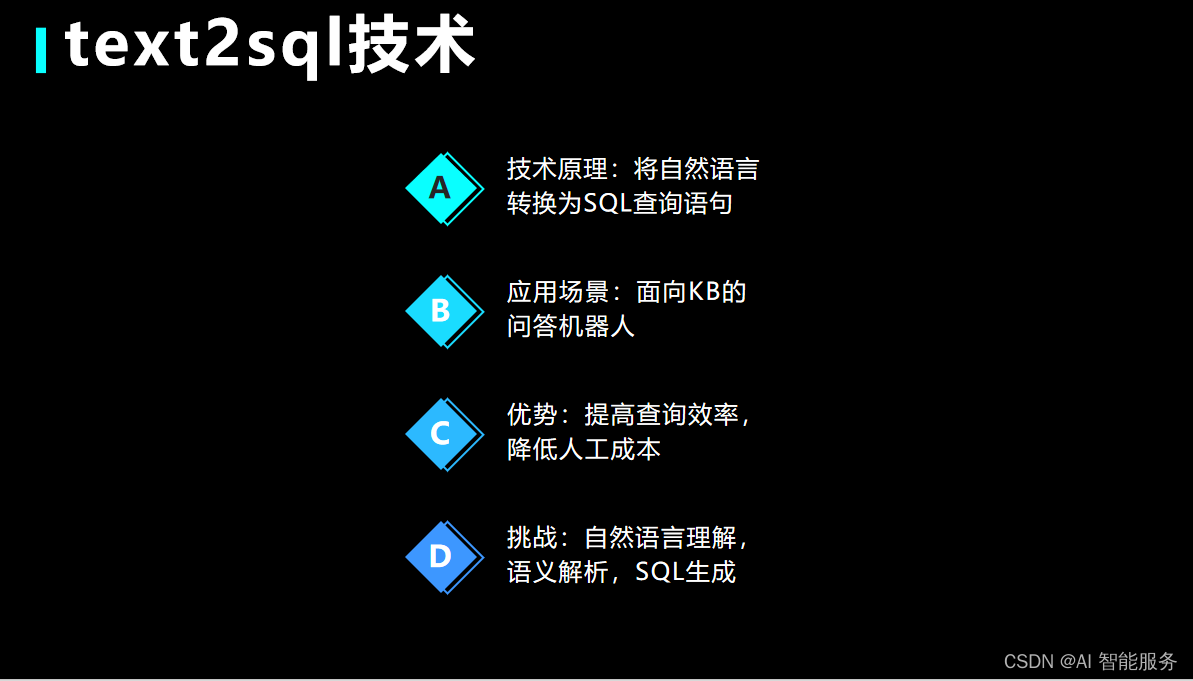 text2sql技术

A 技术原理：将自然语言转换为SQL查询语句

B 应用场景：面向KB的问答机器人

C 优势：提高查询效率，降低人工成本

D 挑战：自然语言理解，语义解析，SQL生成

CSDN @AI 智能服务